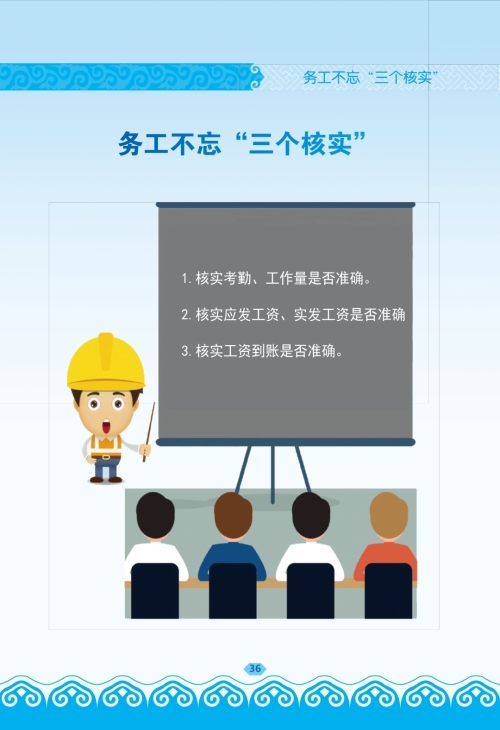 务工不忘“三个核实”

务工不忘“三个核实”

1. 核实考勤、工作量是否准确。

2. 核实应发工资、实发工资是否准确

3. 核实工资到账是否准确。

36